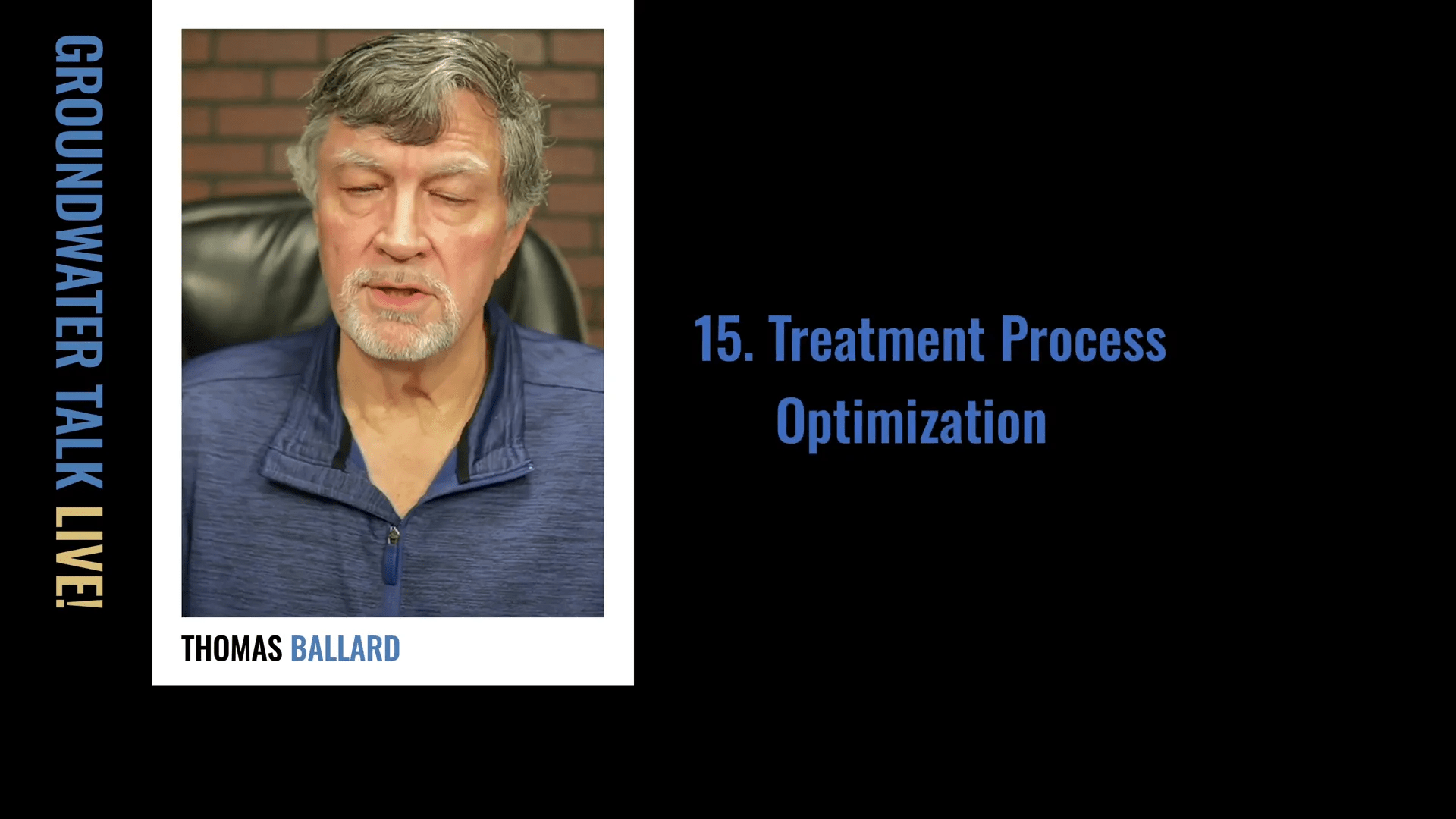 GROUNDWATER TALK LIVE!

THOMAS BALLARD

15. Treatment Process Optimization